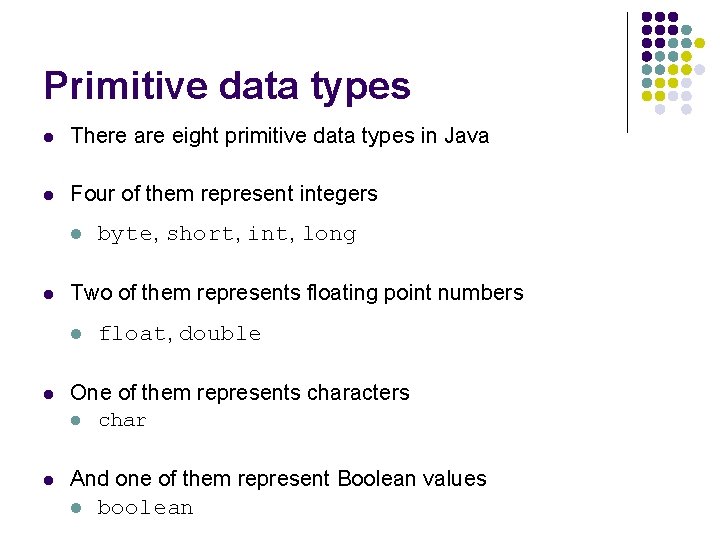 Primitive data types

- There are eight primitive data types in Java

- Four of them represent integers
  - byte, short, int, long

- Two of them represents floating point numbers
  - float, double

- One of them represents characters
  - char

- And one of them represent Boolean values
  - boolean